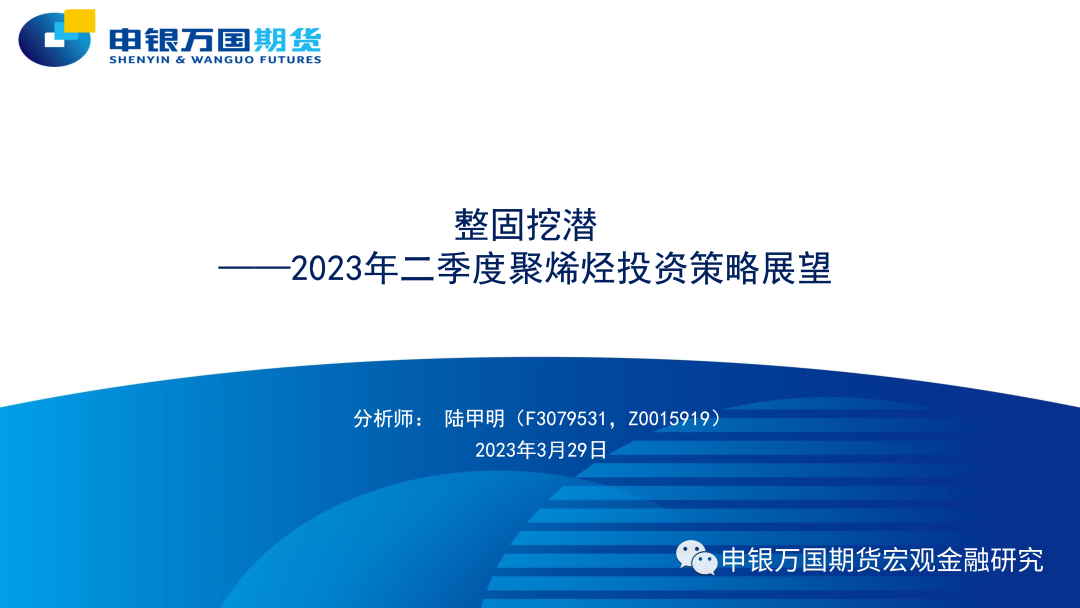 申银万国期货
SHENYIN & WANGUO FUTURES

整固挖潜
——2023年二季度聚烯烃投资策略展望

分析师： 陆甲明（F3079531，Z0015919）
2023年3月29日

申银万国期货宏观金融研究